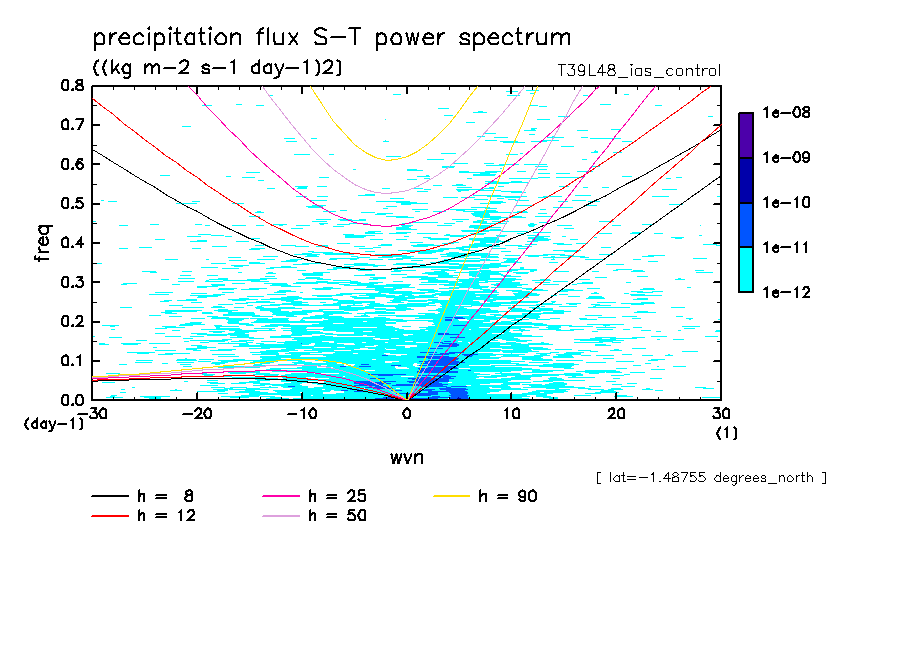 precipitation flux S-T power spectrum
((kg m-2 s-1 day-1)2)
T39L48_ias_control

freq
0.8
0.7
0.6
0.5
0.4
0.3
0.2
0.1
0.0
(day-1)

-30 -20 -10 0 10 20 30
(1)
wvn

1e-08
1e-09
1e-10
1e-11
1e-12

[ lat=-1.48755 degrees_north ]

h = 8
h = 12
h = 25
h = 50
h = 90